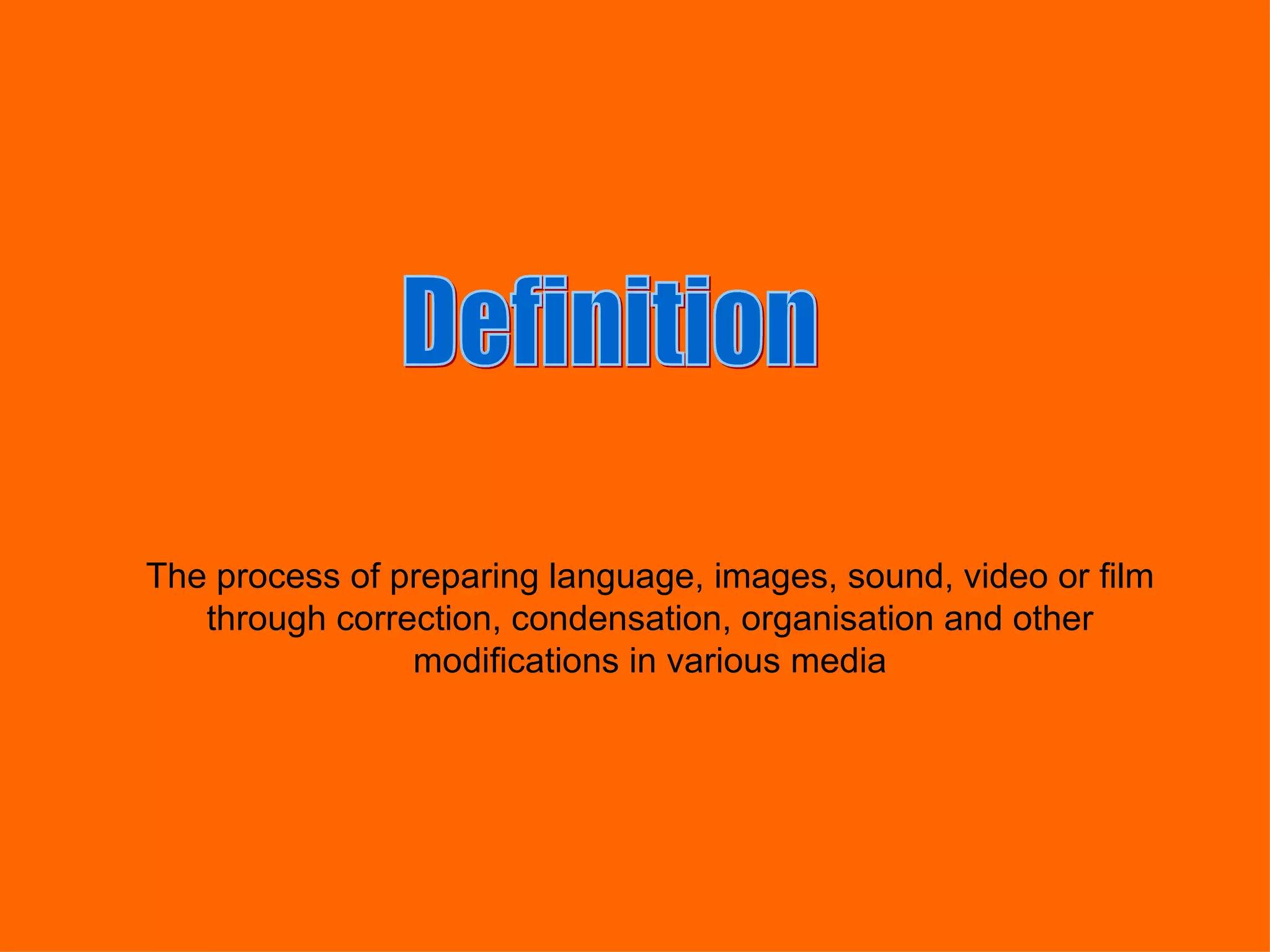 Definition

The process of preparing language, images, sound, video or film through correction, condensation, organisation and other modifications in various media